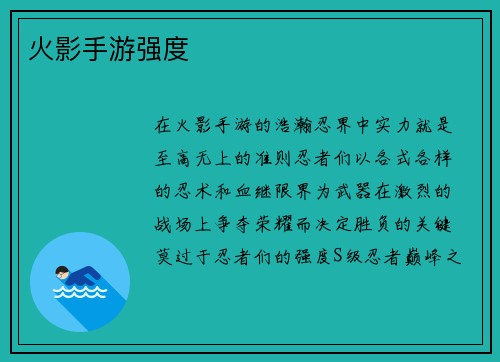 火影手游强度

在火影手游的浩瀚忍界中实力就是至高无上的准则忍者们以各式各样的忍术和血继限界为武器在激烈的战场上争夺荣耀而决定胜负的关键莫过于忍者们的强度S级忍者巅峰之